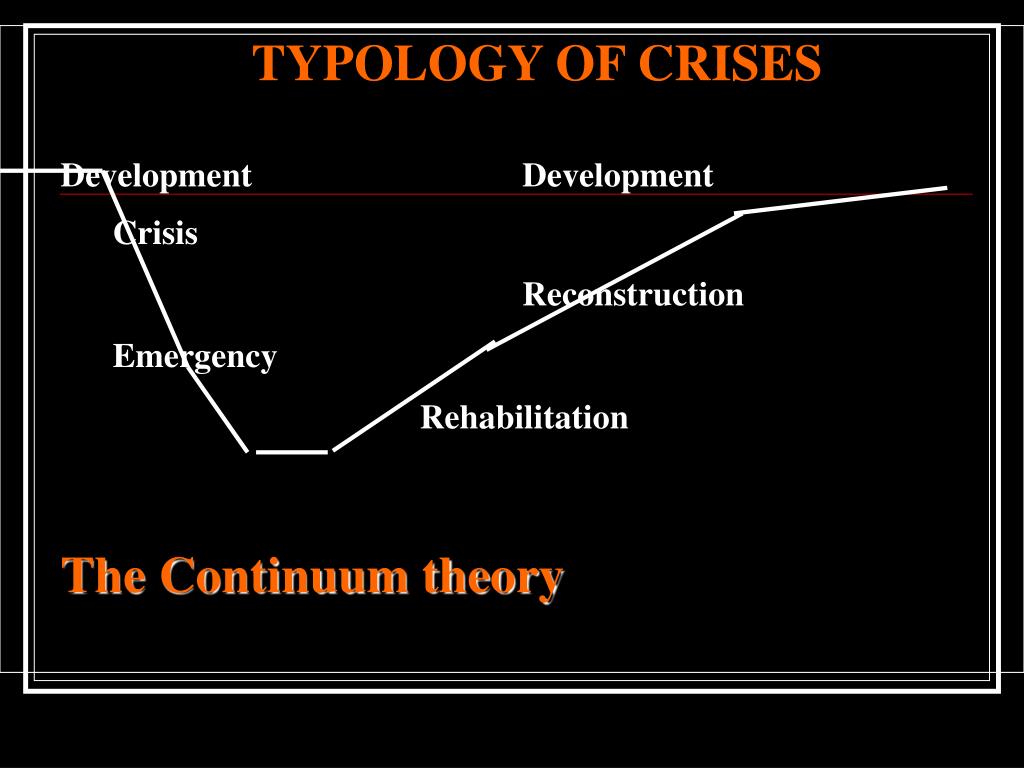 TYPOLOGY OF CRISES

Development

Development

Crisis

Reconstruction

Emergency

Rehabilitation

The Continuum theory